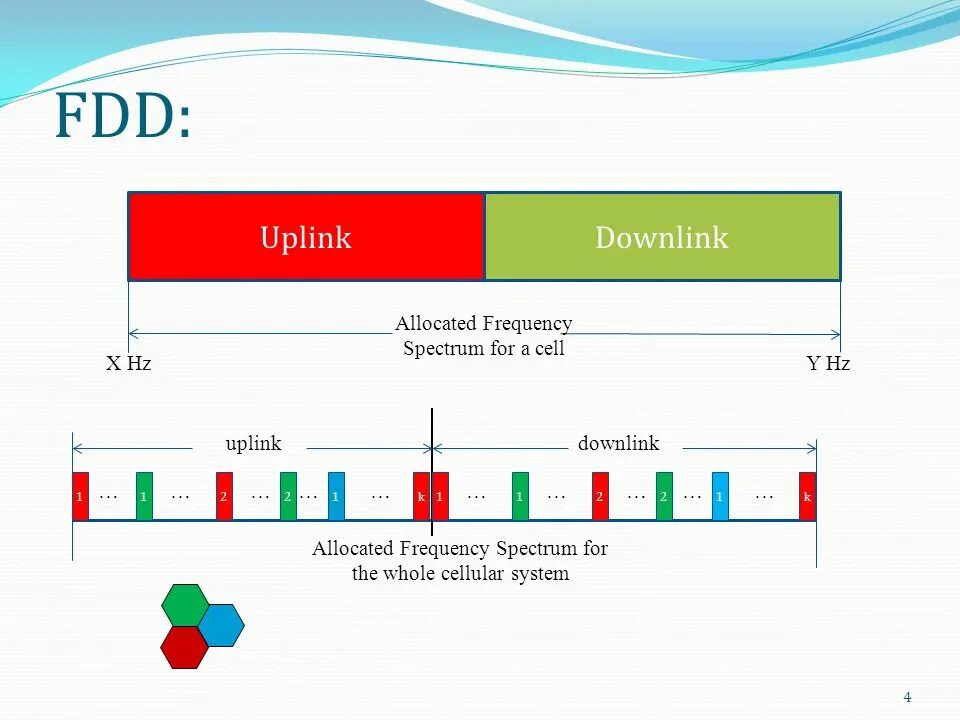 FDD:

Uplink

Downlink

Allocated Frequency Spectrum for a cell

X Hz

Y Hz

uplink

downlink

1 … 1 … 2 … 2 … 1 … k 1 … 1 … 2 … 2 … 1 … k

Allocated Frequency Spectrum for the whole cellular system

4